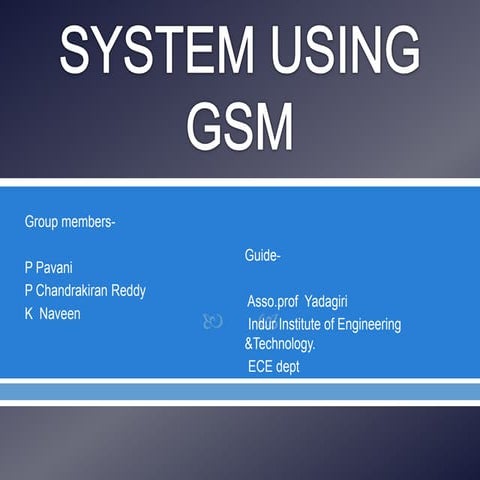 SYSTEM USING GSM

Group members-

P Pavani
P Chandrakiran Reddy
K Naveen

Guide-

Asso.prof Yadagiri
Indur Institute of Engineering &Technology.
ECE dept